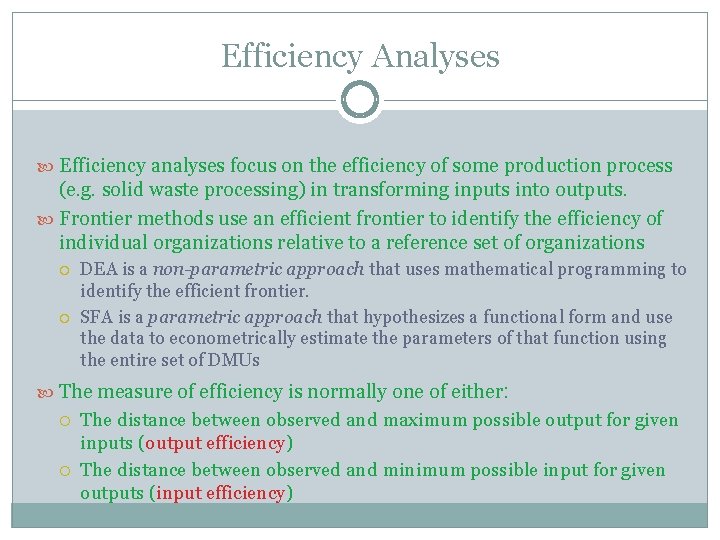 Efficiency Analyses

Efficiency analyses focus on the efficiency of some production process (e.g. solid waste processing) in transforming inputs into outputs.

Frontier methods use an efficient frontier to identify the efficiency of individual organizations relative to a reference set of organizations

DEA is a non-parametric approach that uses mathematical programming to identify the efficient frontier.

SFA is a parametric approach that hypothesizes a functional form and use the data to econometrically estimate the parameters of that function using the entire set of DMUs

The measure of efficiency is normally one of either:

The distance between observed and maximum possible output for given inputs (output efficiency)

The distance between observed and minimum possible input for given outputs (input efficiency)